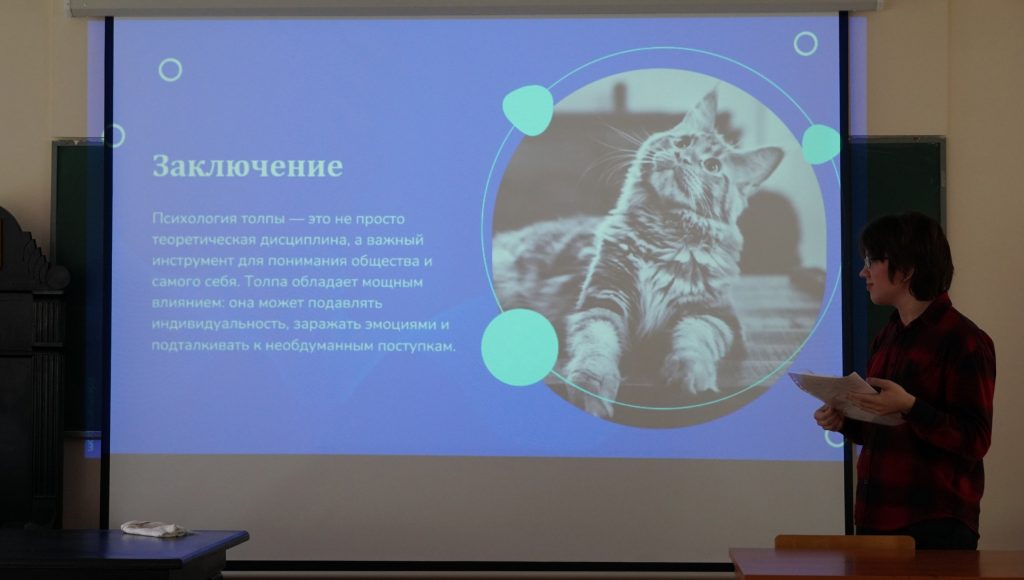 Заключение

Психология толпы — это не просто теоретическая дисциплина, а важный инструмент для понимания общества и самого себя. Толпа обладает мощным влиянием: она может подавлять индивидуальность, заражать эмоциями и подталкивать к необдуманным поступкам.